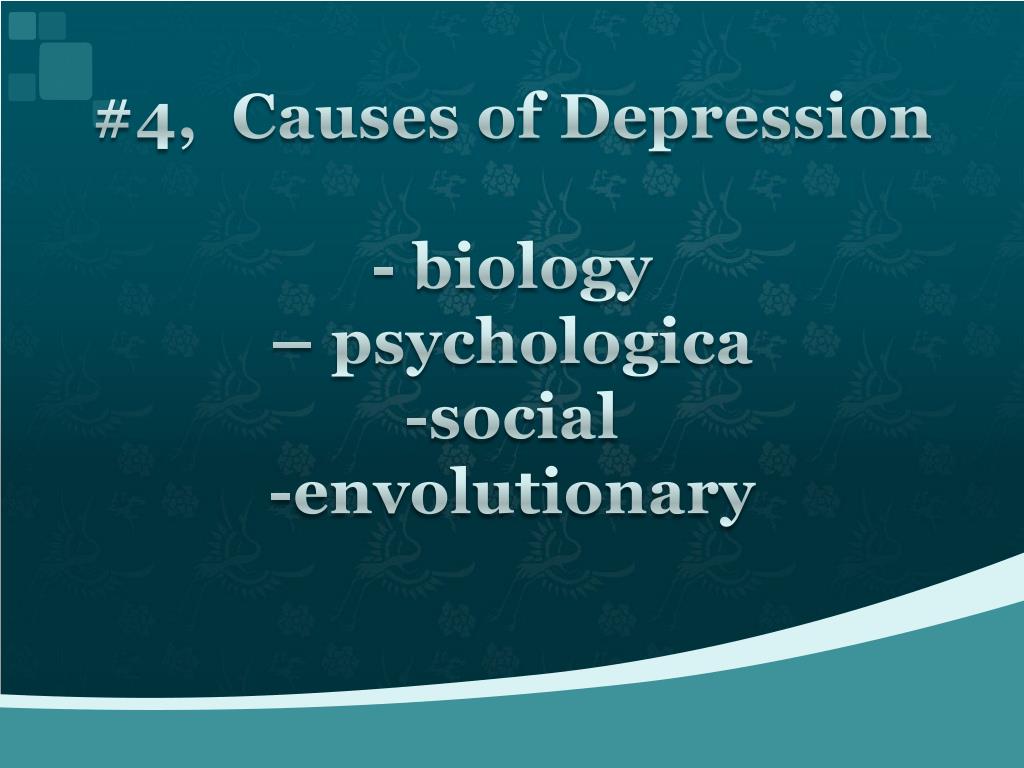 #4, Causes of Depression

- biology
– psychologica
-social
-envolutionary